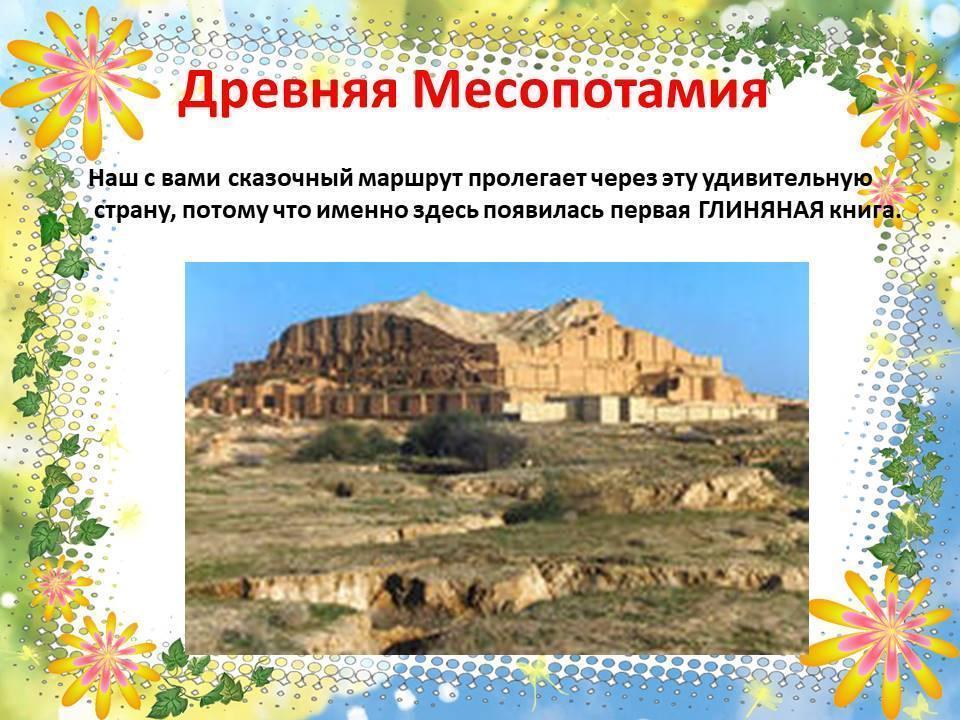 Древняя Месопотамия

Наш с вами сказочный маршрут пролегает через эту удивительную страну, потому что именно здесь появилась первая ГЛИНЯНАЯ книга.